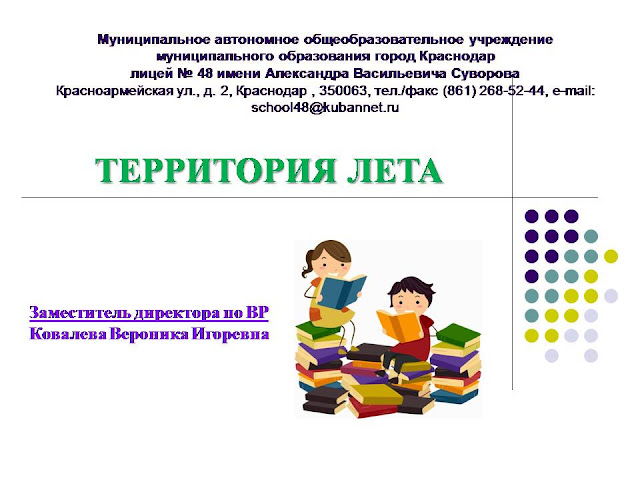 Муниципальное автономное общеобразовательное учреждение муниципального образования город Краснодар лицей № 48 имени Александра Васильевича Суворова
Красноармейская ул., д. 2, Краснодар , 350063, тел./факс (861) 268-52-44, e-mail: school48@kubannet.ru

ТЕРРИТОРИЯ ЛЕТА

Заместитель директора по ВР
Ковалева Вероника Игоревна